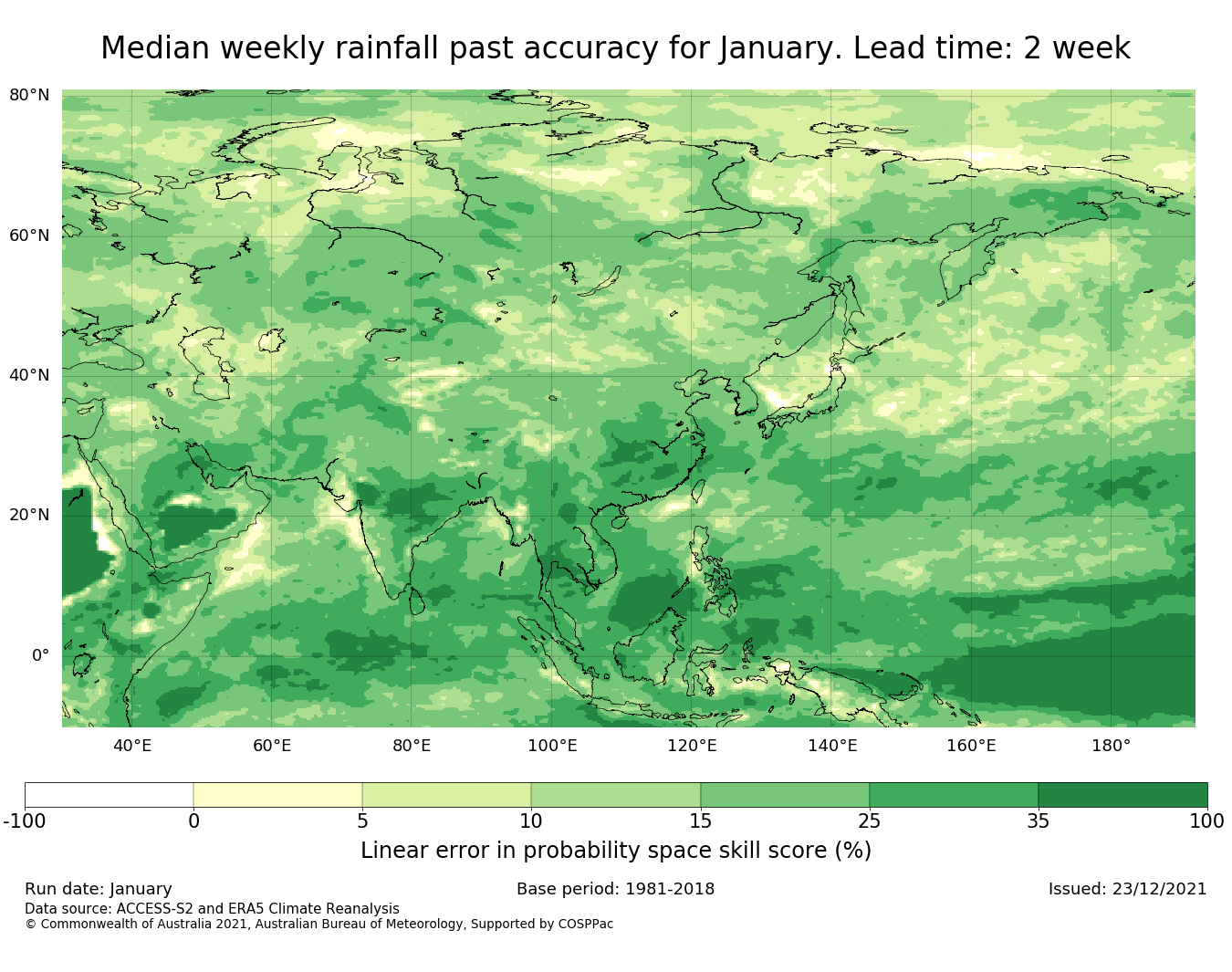 Median weekly rainfall past accuracy for January. Lead time: 2 week

80°N
60°N
40°N
20°N
0°

40°E 60°E 80°E 100°E 120°E 140°E 160°E 180°

-100 0 5 10 15 25 35 100

Linear error in probability space skill score (%)

Run date: January

Base period: 1981-2018

Issued: 23/12/2021

Data source: ACCESS-S2 and ERA5 Climate Reanalysis
© Commonwealth of Australia 2021, Australian Bureau of Meteorology, Supported by COSPPac